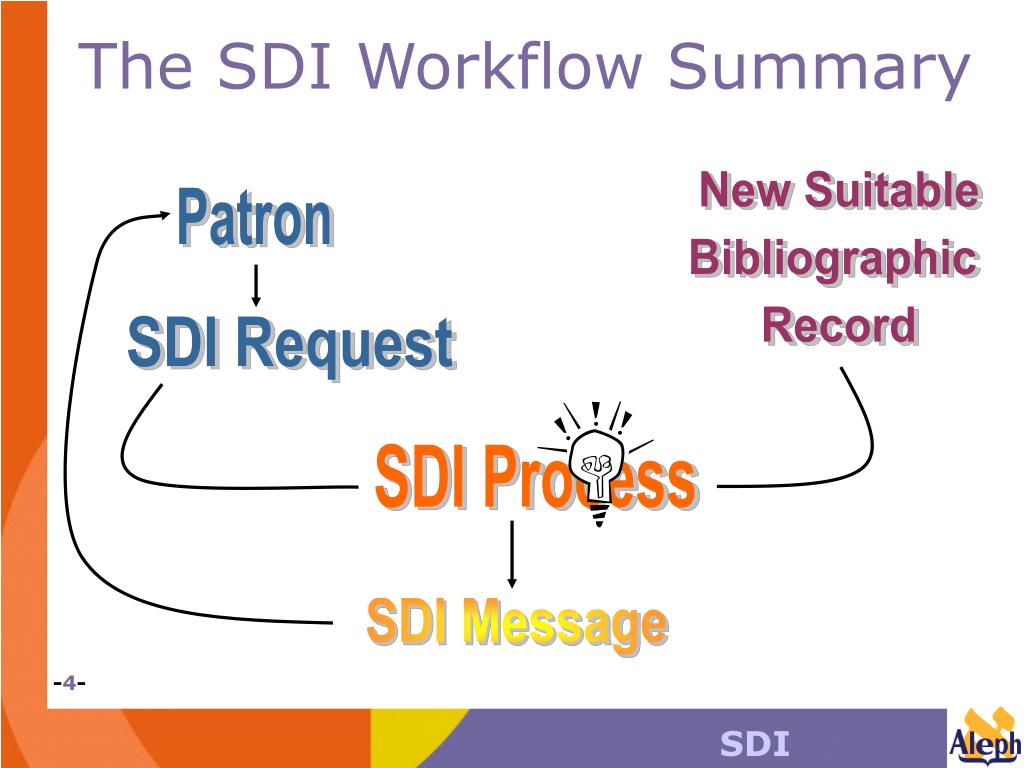 The SDI Workflow Summary

Patron

SDI Request

New Suitable Bibliographic Record

SDI Process

SDI Message

-4-

SDI

Aleph